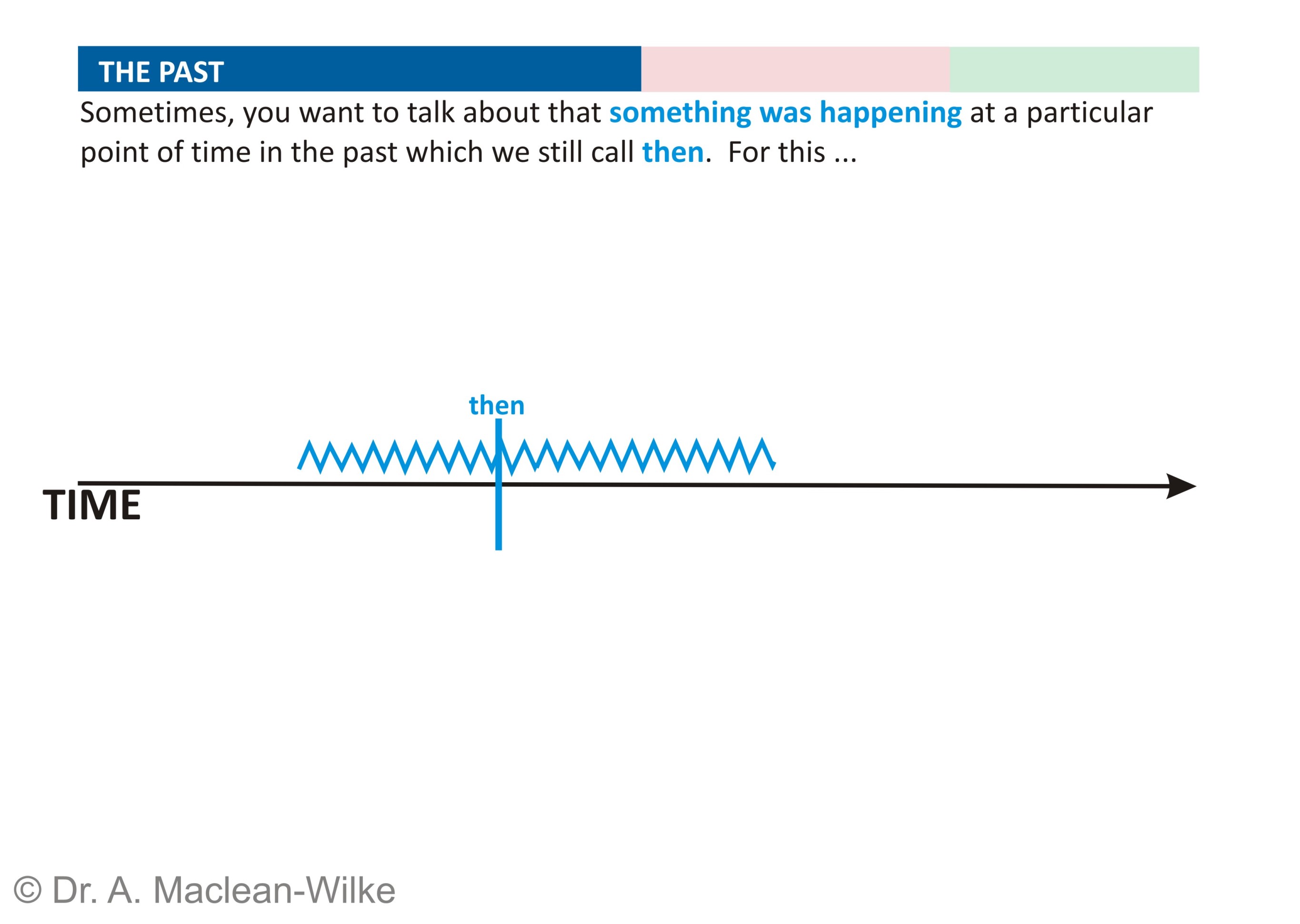 THE PAST

Sometimes, you want to talk about that something was happening at a particular point of time in the past which we still call then.  For this ...

then

TIME

© Dr. A. Maclean-Wilke